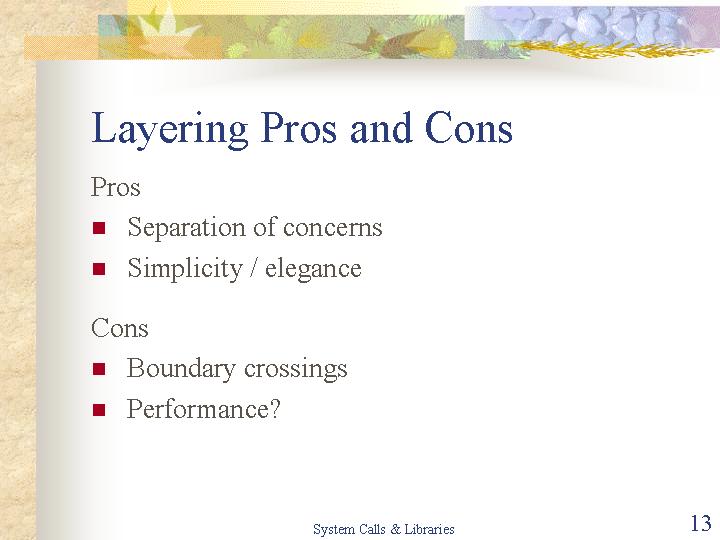 Layering Pros and Cons

Pros

- Separation of concerns
- Simplicity / elegance

Cons

- Boundary crossings
- Performance?

System Calls & Libraries

13